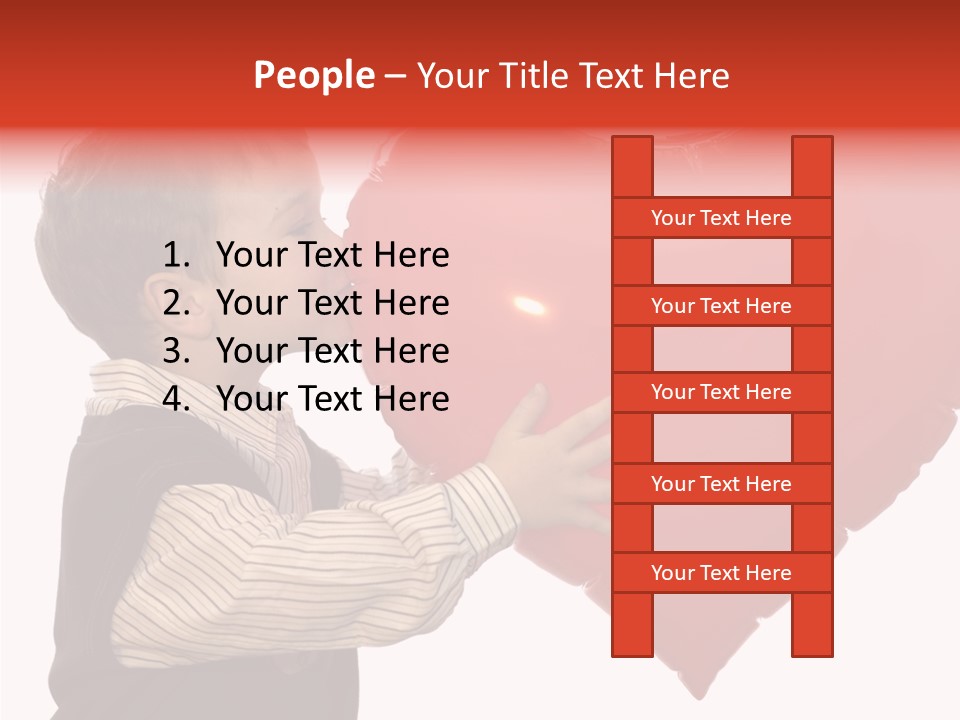 People – Your Title Text Here

1. Your Text Here
2. Your Text Here
3. Your Text Here
4. Your Text Here

Your Text Here

Your Text Here

Your Text Here

Your Text Here

Your Text Here